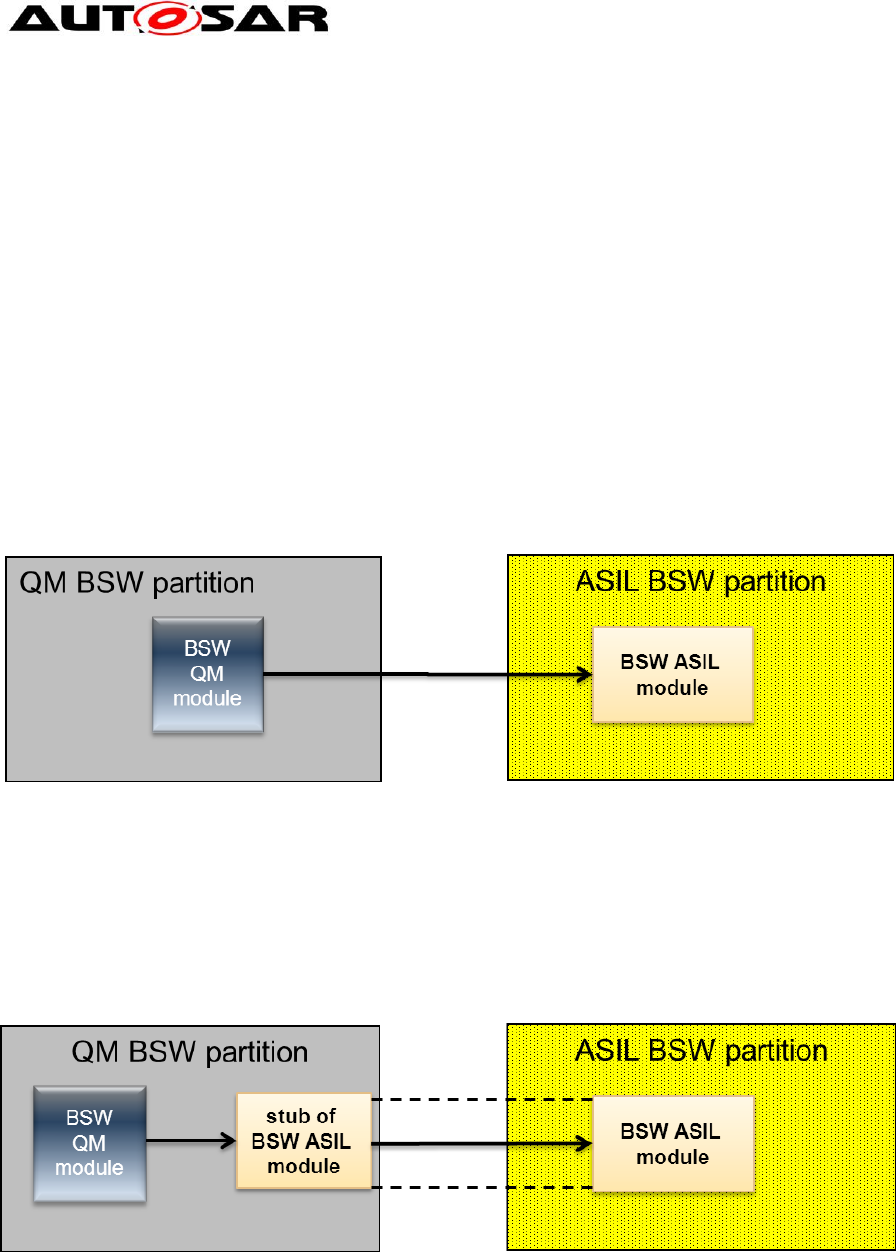 AUTOSAR

QM BSW partition

BSW QM module

ASIL BSW partition

BSW ASIL module

QM BSW partition

BSW QM module

stub of BSW ASIL module

ASIL BSW partition

BSW ASIL module